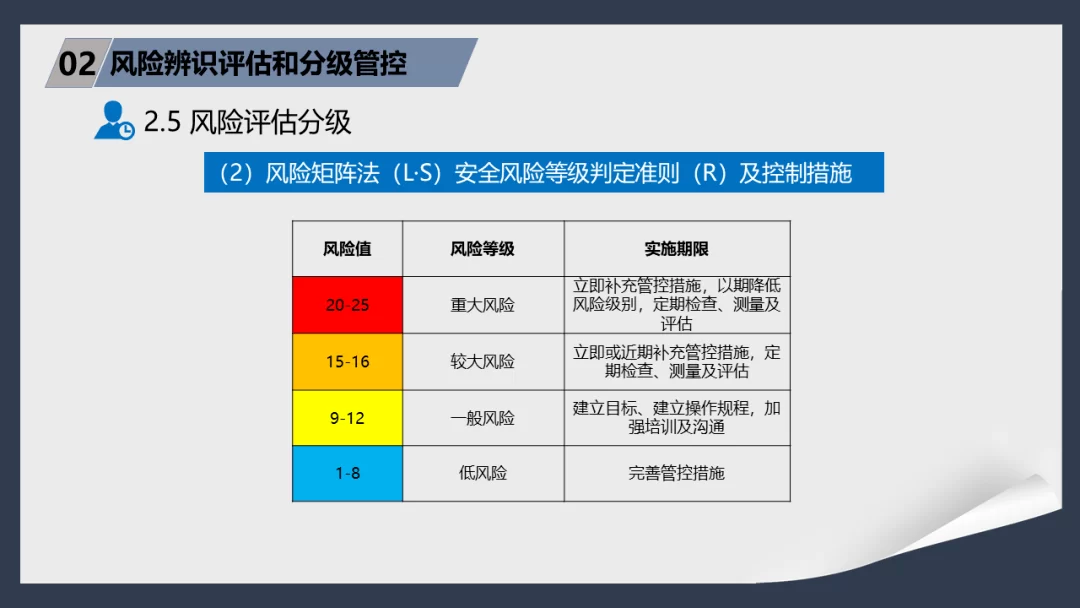 02 风险辨识评估和分级管控

2.5 风险评估分级

（2）风险矩阵法（L·S）安全风险等级判定准则（R）及控制措施

| 风险值 | 风险等级 | 实施期限 |
|---|---|---|
| 20-25 | 重大风险 | 立即补充管控措施，以期降低风险级别，定期检查、测量及评估 |
| 15-16 | 较大风险 | 立即或近期补充管控措施，定期检查、测量及评估 |
| 9-12 | 一般风险 | 建立目标、建立操作规程，加强培训及沟通 |
| 1-8 | 低风险 | 完善管控措施 |